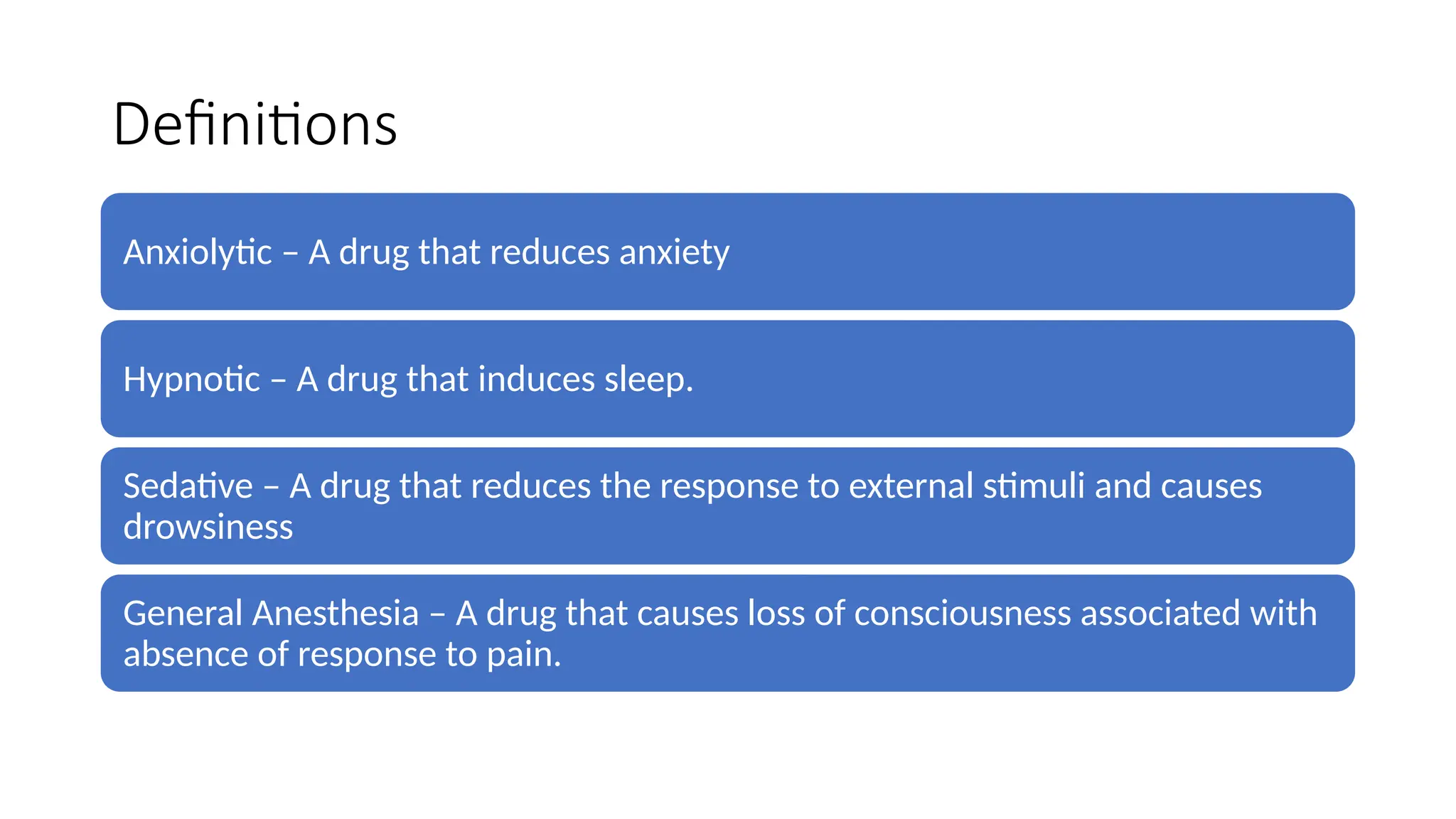 Definitions

Anxiolytic – A drug that reduces anxiety

Hypnotic – A drug that induces sleep.

Sedative – A drug that reduces the response to external stimuli and causes drowsiness

General Anesthesia – A drug that causes loss of consciousness associated with absence of response to pain.